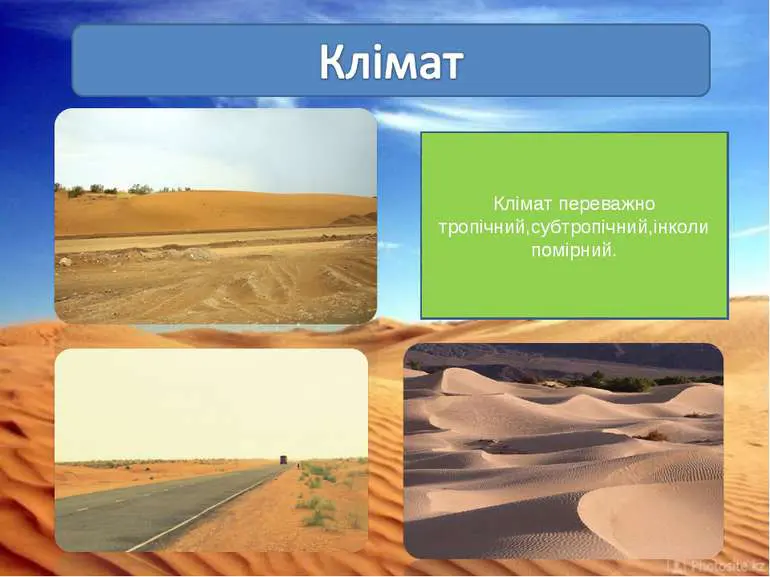 Клімат

Клімат переважно тропічний,субтропічний,інколи помірний.

Photosite.kz